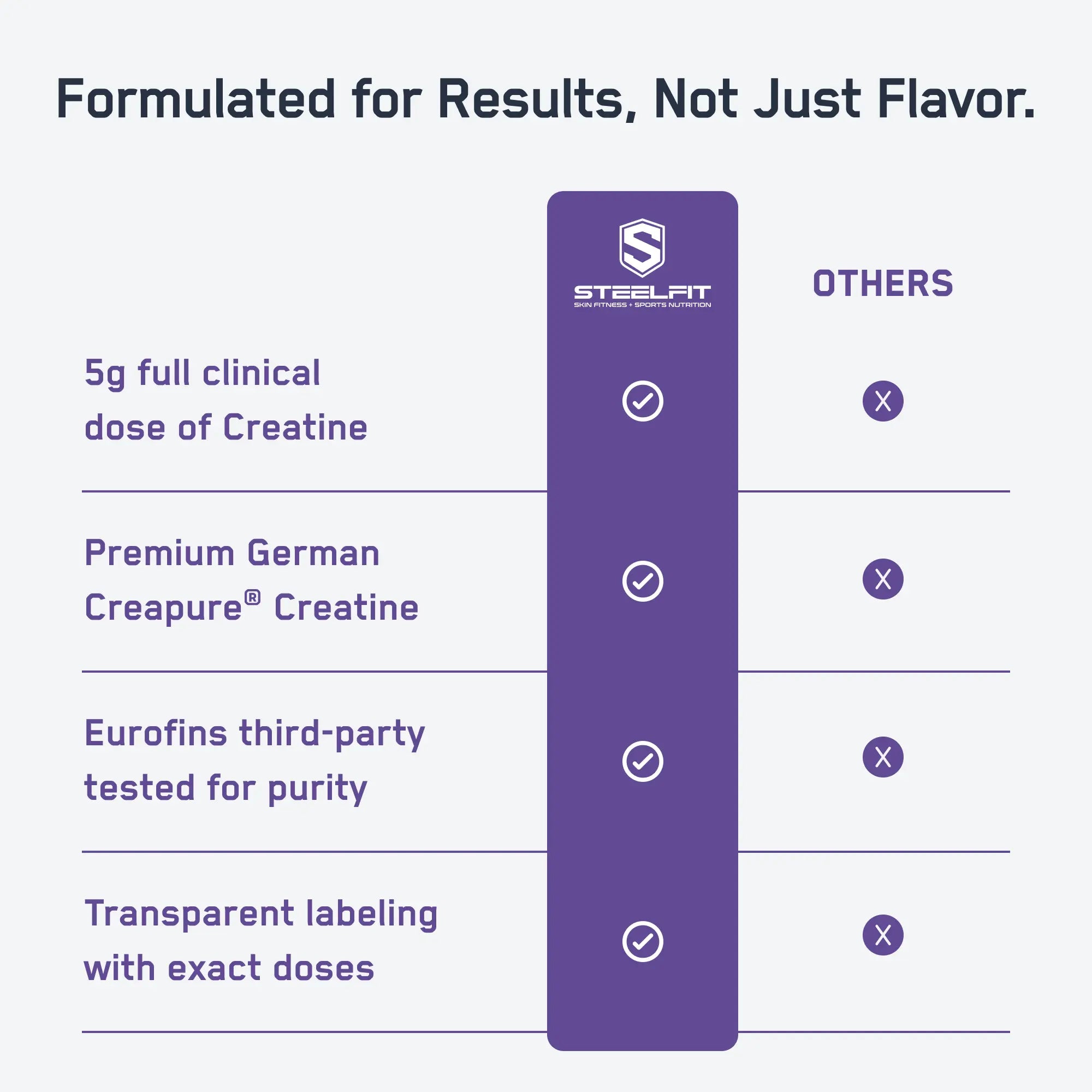 Formulated for Results, Not Just Flavor.

| | S STEELFIT SKIN FITNESS + SPORTS NUTRITION | OTHERS |
|---|---|---|
| 5g full clinical dose of Creatine | ✓ | X |
| Premium German Creapure® Creatine | ✓ | X |
| Eurofins third-party tested for purity | ✓ | X |
| Transparent labeling with exact doses | ✓ | X |